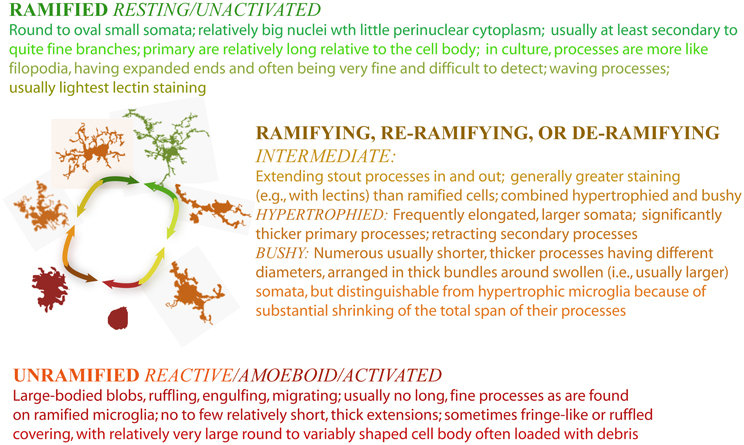 RAMIFIED RESTING/UNACTIVATED
Round to oval small somata; relatively big nuclei wth little perinuclear cytoplasm; usually at least secondary to quite fine branches; primary are relatively long relative to the cell body; in culture, processes are more like filopodia, having expanded ends and often being very fine and difficult to detect; waving processes; usually lightest lectin staining

RAMIFYING, RE-RAMIFYING, OR DE-RAMIFYING
INTERMEDIATE:
Extending stout processes in and out; generally greater staining (e.g., with lectins) than ramified cells; combined hypertrophied and bushy
HYPERTROPHIED: Frequently elongated, larger somata; significantly thicker primary processes; retracting secondary processes
BUSHY: Numerous usually shorter, thicker processes having different diameters, arranged in thick bundles around swollen (i.e., usually larger) somata, but distinguishable from hypertrophic microglia because of substantial shrinking of the total span of their processes

UNRAMIFIED REACTIVE/AMOEBOID/ACTIVATED
Large-bodied blobs, ruffling, engulfing, migrating; usually no long, fine processes as are found on ramified microglia; no to few relatively short, thick extensions; sometimes fringe-like or ruffled covering, with relatively very large round to variably shaped cell body often loaded with debris